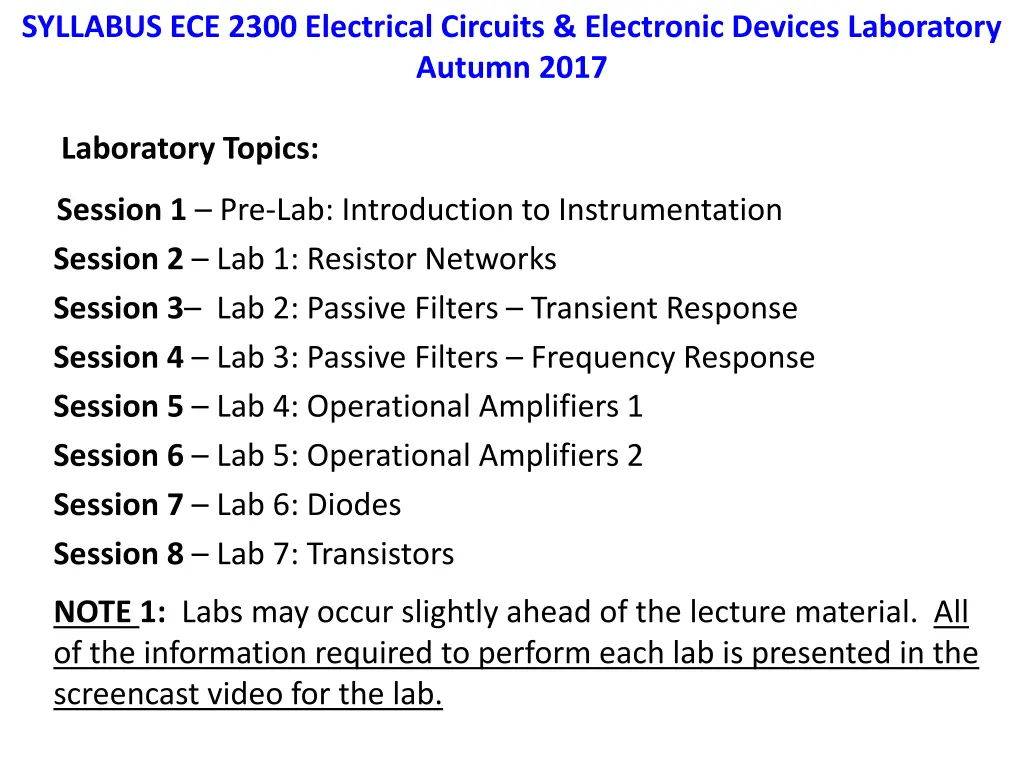 SYLLABUS ECE 2300 Electrical Circuits & Electronic Devices Laboratory
Autumn 2017

Laboratory Topics:

Session 1 – Pre-Lab: Introduction to Instrumentation
Session 2 – Lab 1: Resistor Networks
Session 3– Lab 2: Passive Filters – Transient Response
Session 4 – Lab 3: Passive Filters – Frequency Response
Session 5 – Lab 4: Operational Amplifiers 1
Session 6 – Lab 5: Operational Amplifiers 2
Session 7 – Lab 6: Diodes
Session 8 – Lab 7: Transistors

NOTE 1: Labs may occur slightly ahead of the lecture material. All of the information required to perform each lab is presented in the screencast video for the lab.